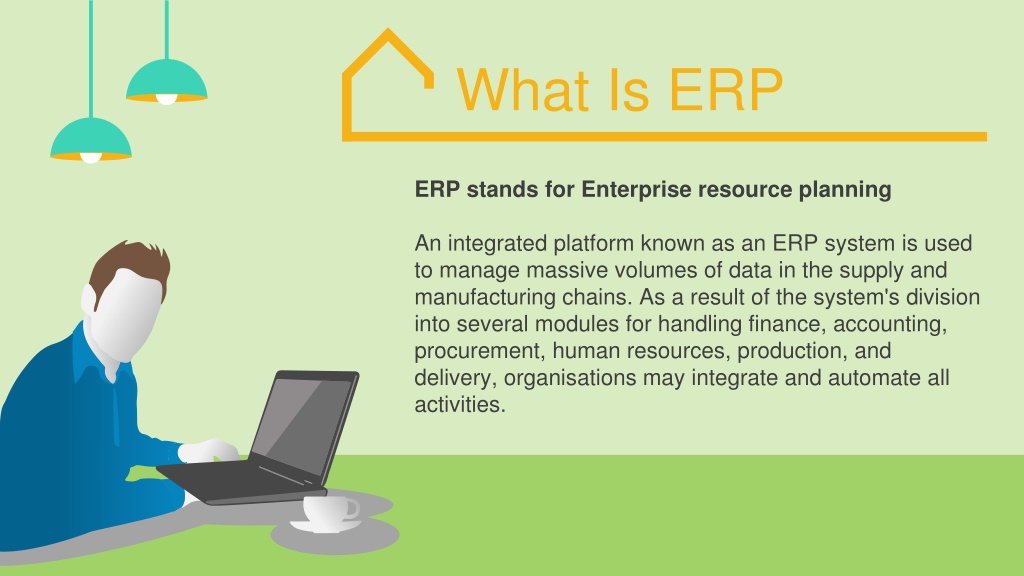 What Is ERP

ERP stands for Enterprise resource planning

An integrated platform known as an ERP system is used to manage massive volumes of data in the supply and manufacturing chains. As a result of the system's division into several modules for handling finance, accounting, procurement, human resources, production, and delivery, organisations may integrate and automate all activities.